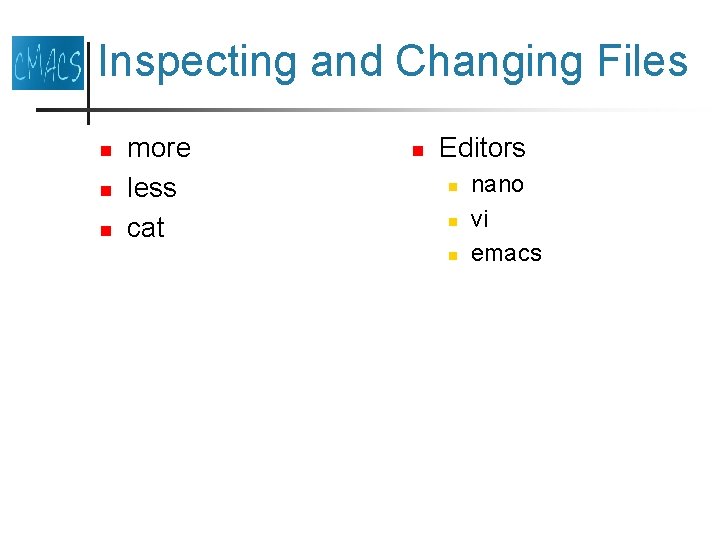 CMACS

Inspecting and Changing Files

- more
- less
- cat

- Editors
  - nano
  - vi
  - emacs